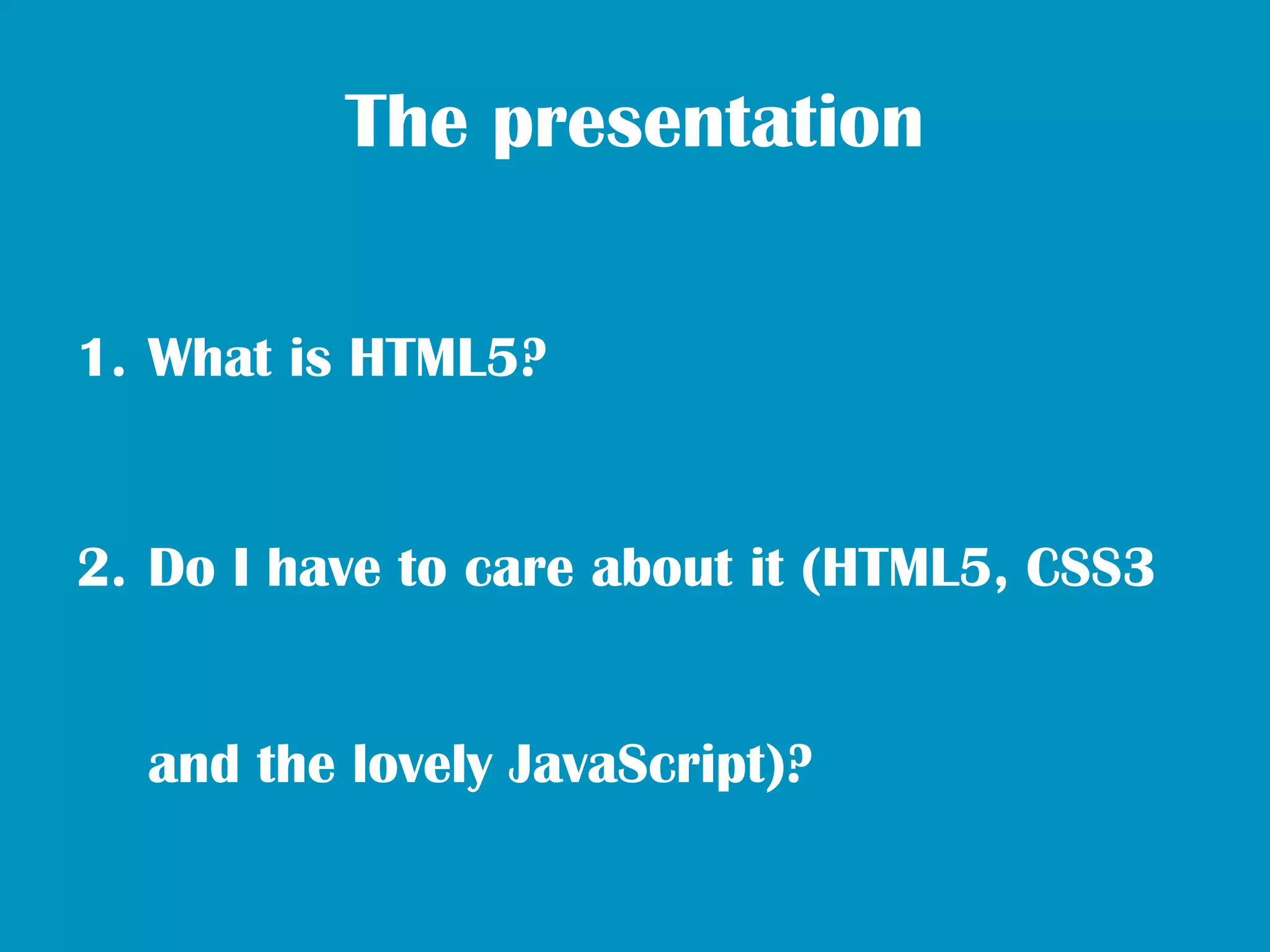 The presentation

1. What is HTML5?

2. Do I have to care about it (HTML5, CSS3 and the lovely JavaScript)?